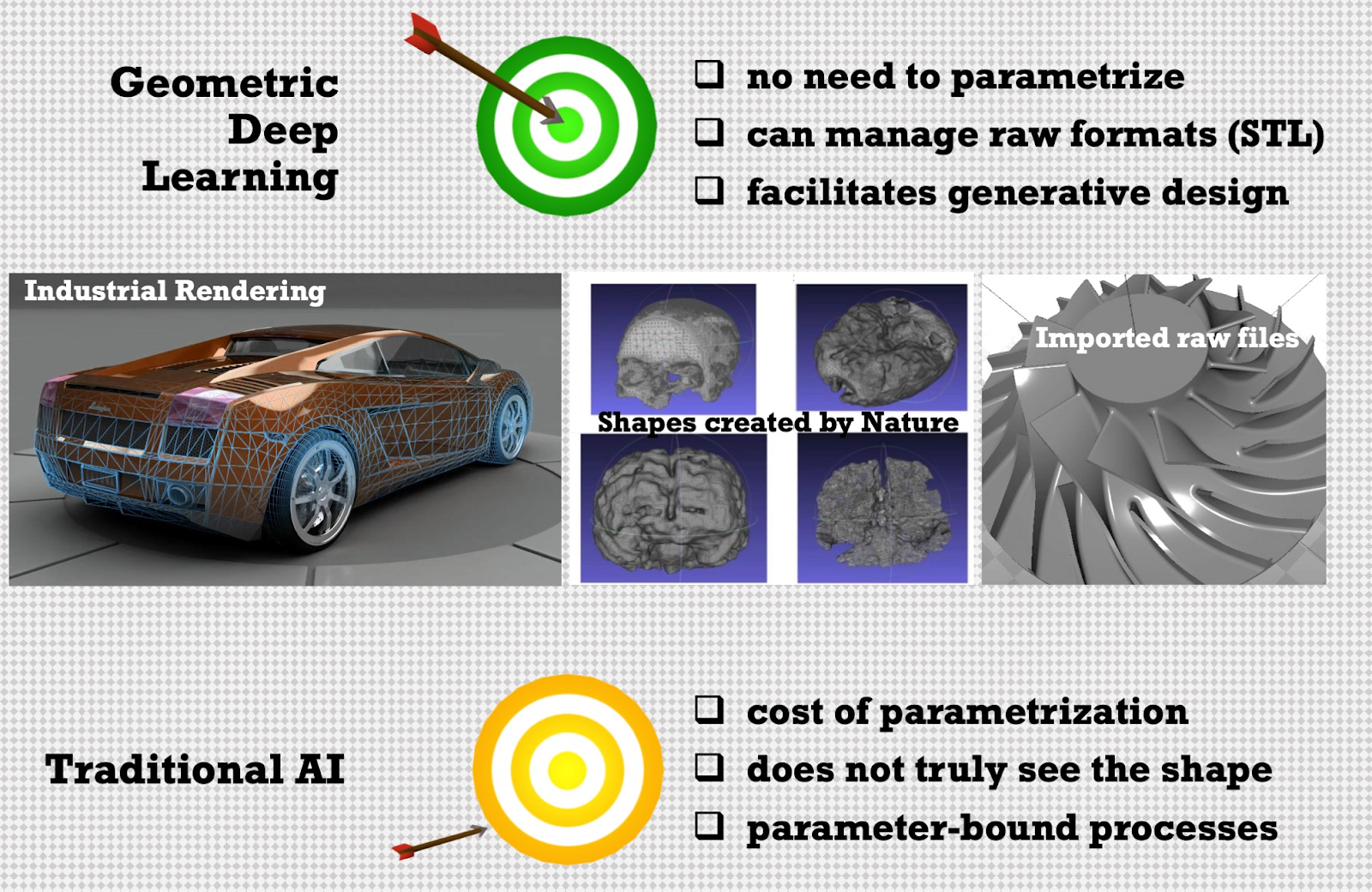 Geometric Deep Learning

❑ no need to parametrize
❑ can manage raw formats (STL)
❑ facilitates generative design

Industrial Rendering

Shapes created by Nature

Imported raw files

Traditional AI

❑ cost of parametrization
❑ does not truly see the shape
❑ parameter-bound processes